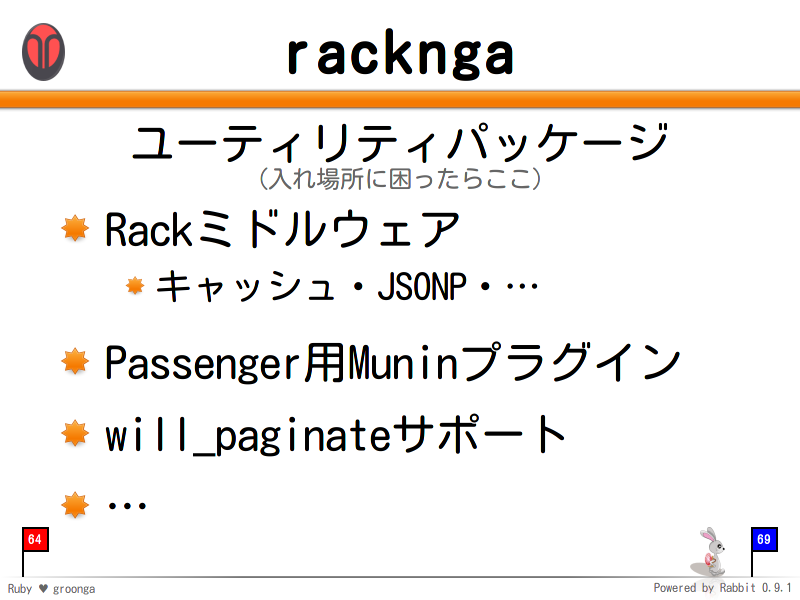 racknga

ユーティリティパッケージ
（入れ場所に困ったらここ）

Rackミドルウェア

キャッシュ・JSONP・…

Passenger用Muninプラグイン

will_paginateサポート

…

64

69

Ruby ♥ groonga

Powered by Rabbit 0.9.1